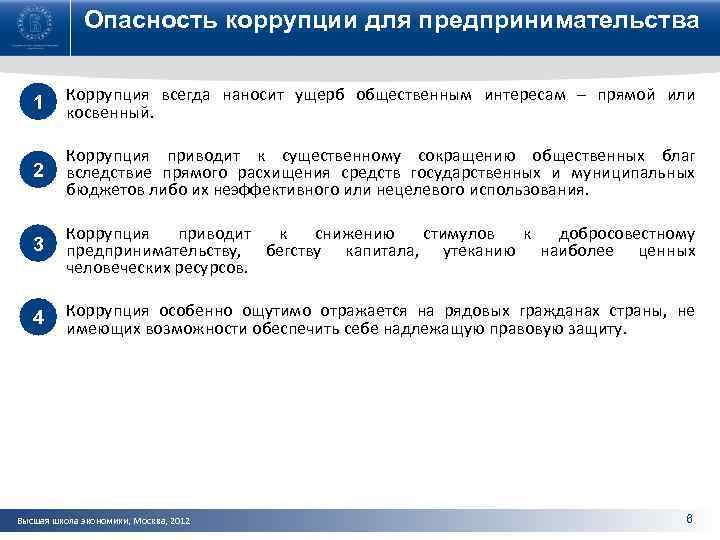 Опасность коррупции для предпринимательства

1 Коррупция всегда наносит ущерб общественным интересам – прямой или косвенный.

2 Коррупция приводит к существенному сокращению общественных благ вследствие прямого расхищения средств государственных и муниципальных бюджетов либо их неэффективного или нецелевого использования.

3 Коррупция приводит к снижению стимулов к добросовестному предпринимательству, бегству капитала, утеканию наиболее ценных человеческих ресурсов.

4 Коррупция особенно ощутимо отражается на рядовых гражданах страны, не имеющих возможности обеспечить себе надлежащую правовую защиту.

Высшая школа экономики, Москва, 2012

8